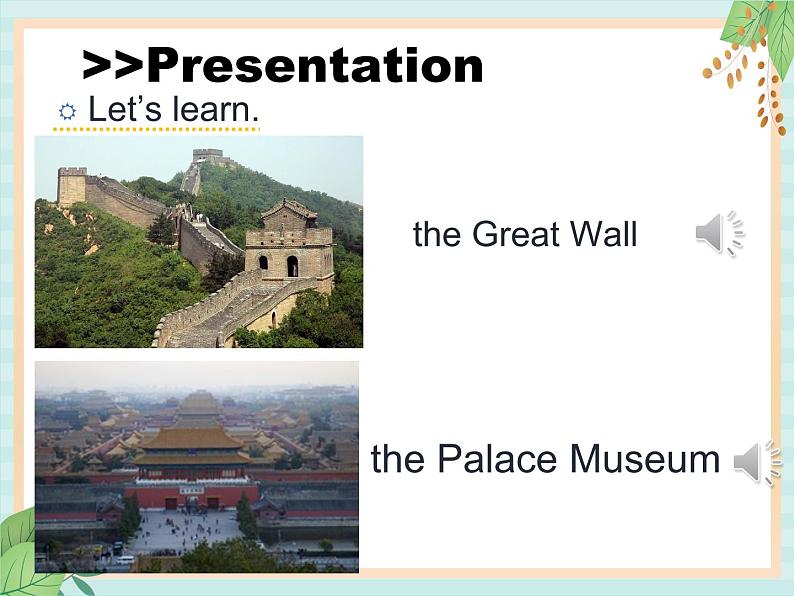 >>Presentation

Let's learn.

the Great Wall

the Palace Museum